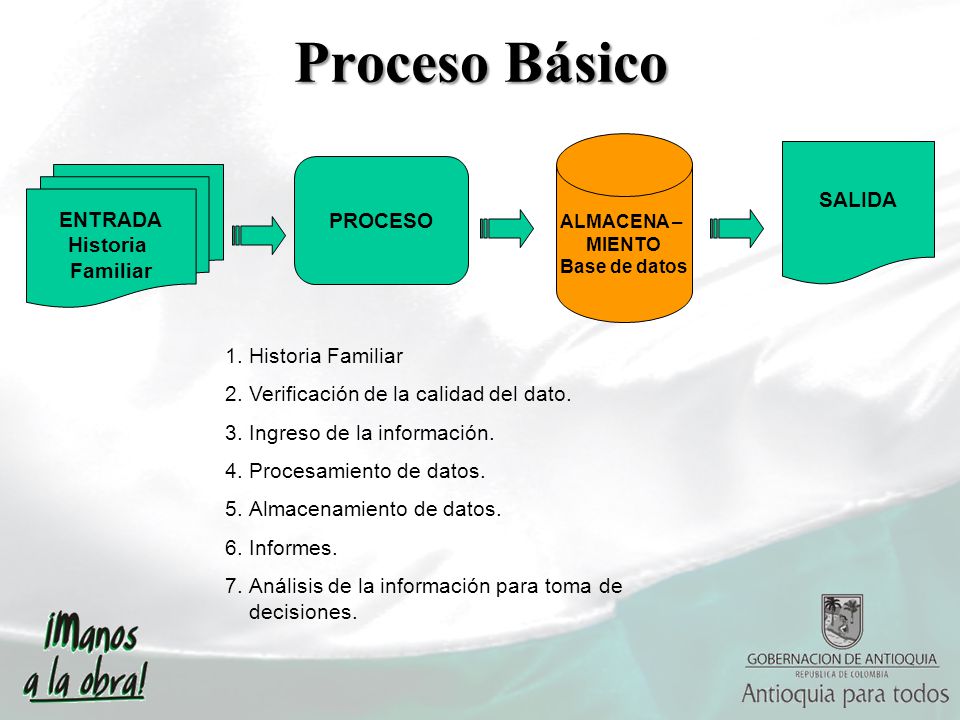 Proceso Básico

ENTRADA
Historia
Familiar

PROCESO

ALMACENA –
MIENTO
Base de datos

SALIDA

1. Historia Familiar
2. Verificación de la calidad del dato.
3. Ingreso de la información.
4. Procesamiento de datos.
5. Almacenamiento de datos.
6. Informes.
7. Análisis de la información para toma de decisiones.

¡Manos a la obra!

GOBERNACION DE ANTIOQUIA
REPUBLICA DE COLOMBIA
Antioquia para todos